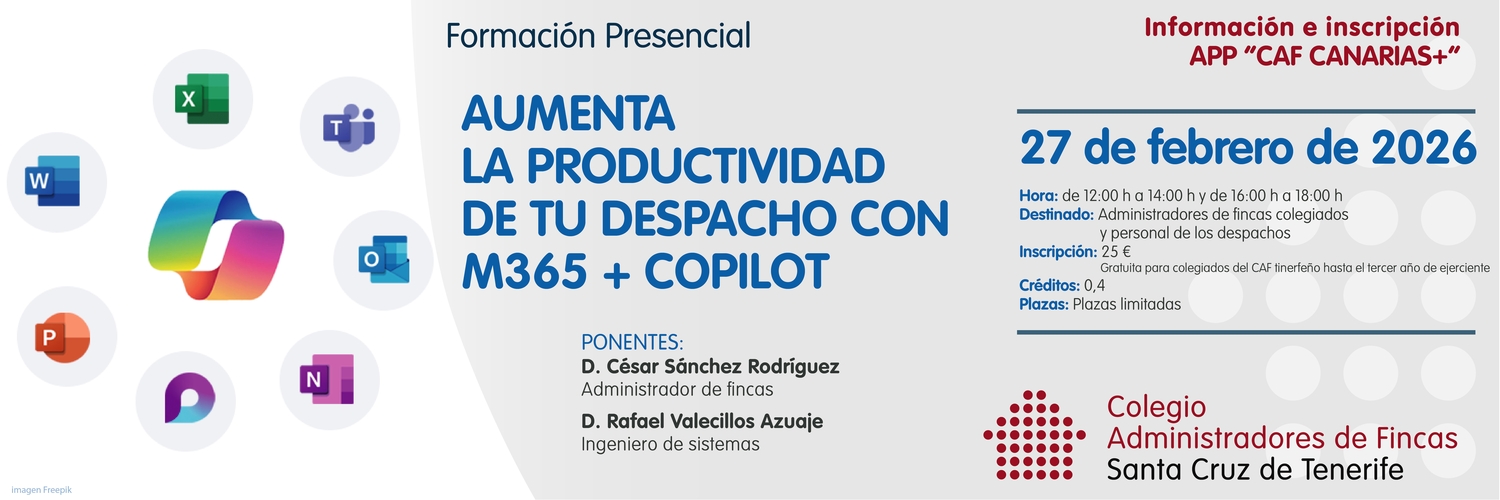 Formación Presencial

AUMENTA LA PRODUCTIVIDAD DE TU DESPACHO CON M365 + COPILOT

PONENTES:
D. César Sánchez Rodríguez
Administrador de fincas
D. Rafael Valecillos Azuaje
Ingeniero de sistemas

Información e inscripción
APP "CAF CANARIAS+"

27 de febrero de 2026

Hora: de 12:00 h a 14:00 h y de 16:00 h a 18:00 h
Destinado: Administradores de fincas colegiados y personal de los despachos
Inscripción: 25 €
Gratuita para colegiados del CAF tinerfeño hasta el tercer año de ejerciente
Créditos: 0,4
Plazas: Plazas limitadas

Colegio
Administradores de Fincas
Santa Cruz de Tenerife

imagen Freepik